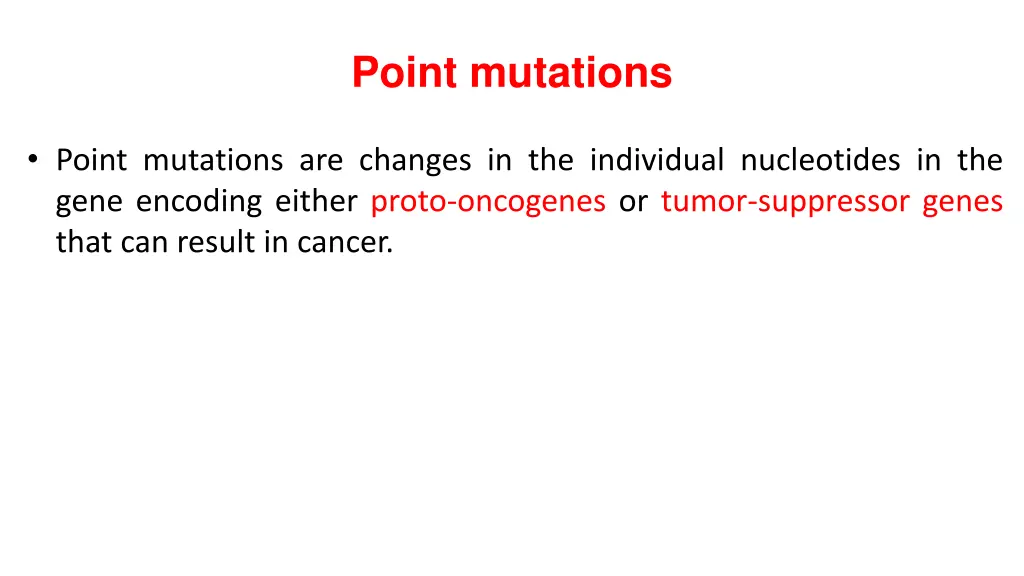 Point mutations

• Point mutations are changes in the individual nucleotides in the gene encoding either proto-oncogenes or tumor-suppressor genes that can result in cancer.